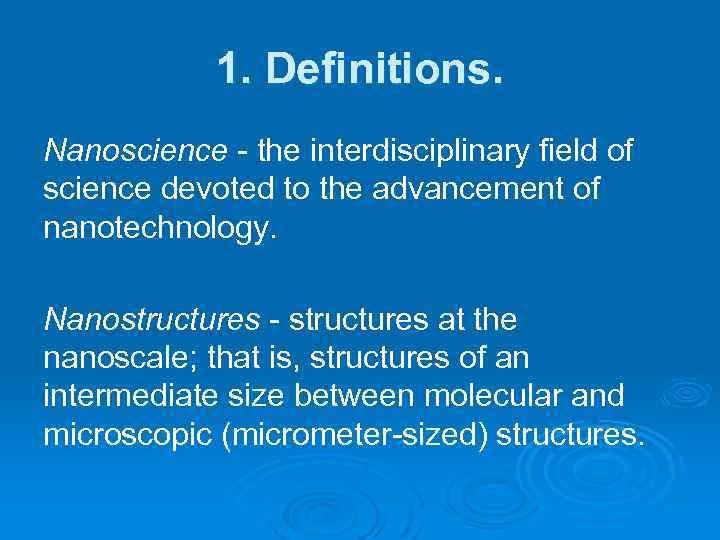 1. Definitions.

Nanoscience - the interdisciplinary field of science devoted to the advancement of nanotechnology.

Nanostructures - structures at the nanoscale; that is, structures of an intermediate size between molecular and microscopic (micrometer-sized) structures.